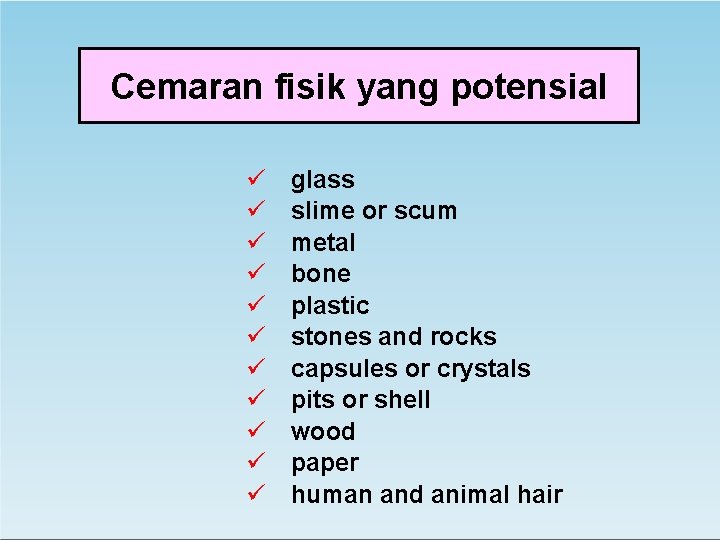 Cemaran fisik yang potensial

✓ glass
✓ slime or scum
✓ metal
✓ bone
✓ plastic
✓ stones and rocks
✓ capsules or crystals
✓ pits or shell
✓ wood
✓ paper
✓ human and animal hair